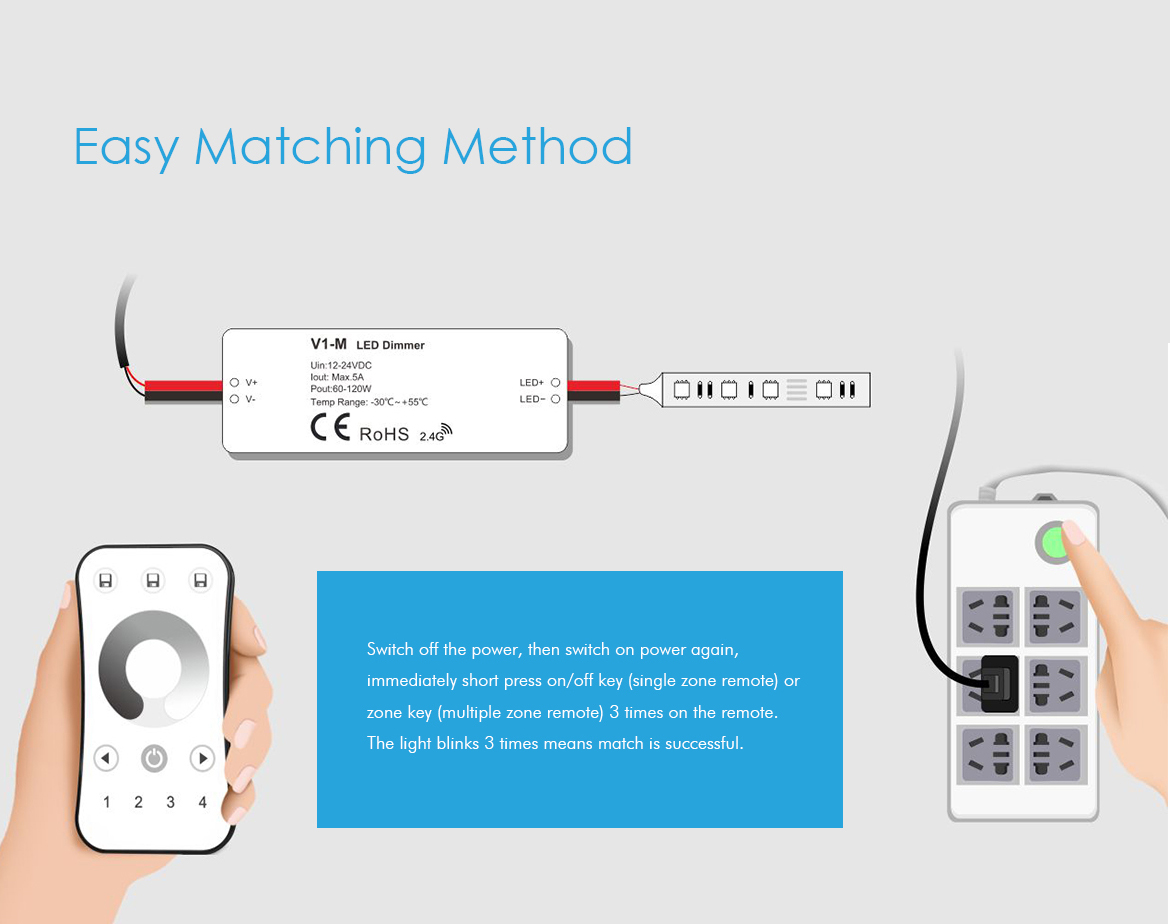 Easy Matching Method

V1-M LED Dimmer

Uin:12-24VDC
Iout: Max.5A
Pout:60-120W
Temp Range: -30℃~+55℃

V+
V-

LED+
LED−

CE RoHS 2.4G

1 2 3 4

Switch off the power, then switch on power again, immediately short press on/off key (single zone remote) or zone key (multiple zone remote) 3 times on the remote. The light blinks 3 times means match is successful.